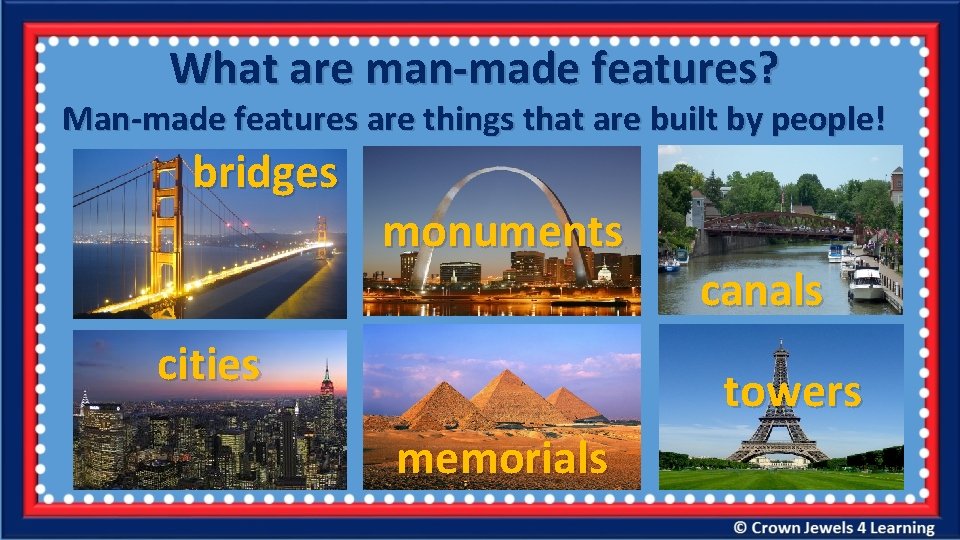 What are man-made features?

Man-made features are things that are built by people!

bridges

monuments

canals

cities

memorials

towers

© Crown Jewels 4 Learning